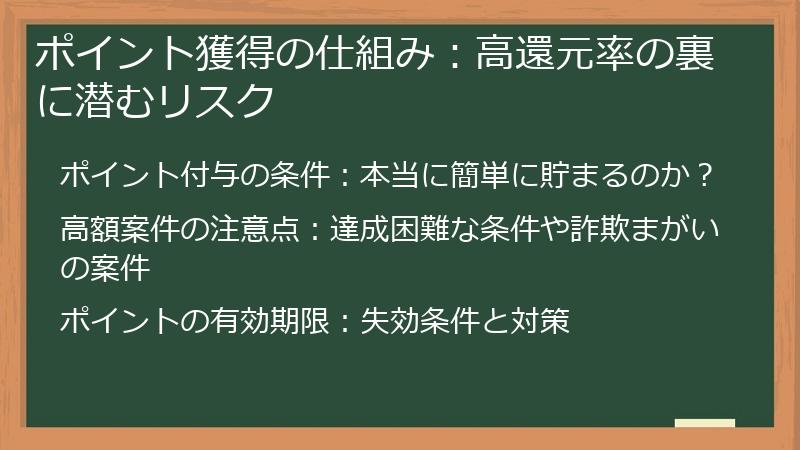 ポイント獲得の仕組み：高還元率の裏に潜むリスク

ポイント付与の条件：本当に簡単に貯まるのか？

高額案件の注意点：達成困難な条件や詐欺まがいの案件

ポイントの有効期限：失効条件と対策